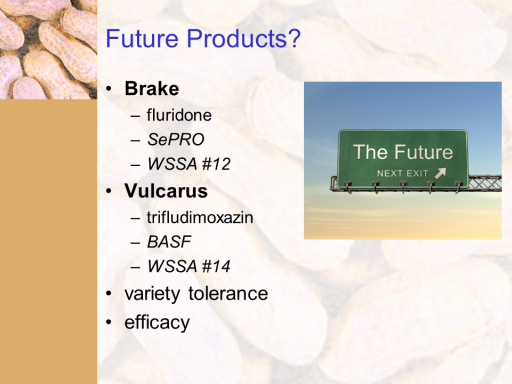 Future Products?

• Brake
  – fluridone
  – SePRO
  – WSSA #12
• Vulcarus
  – trifludimoxazin
  – BASF
  – WSSA #14
• variety tolerance
• efficacy

The Future
NEXT EXIT